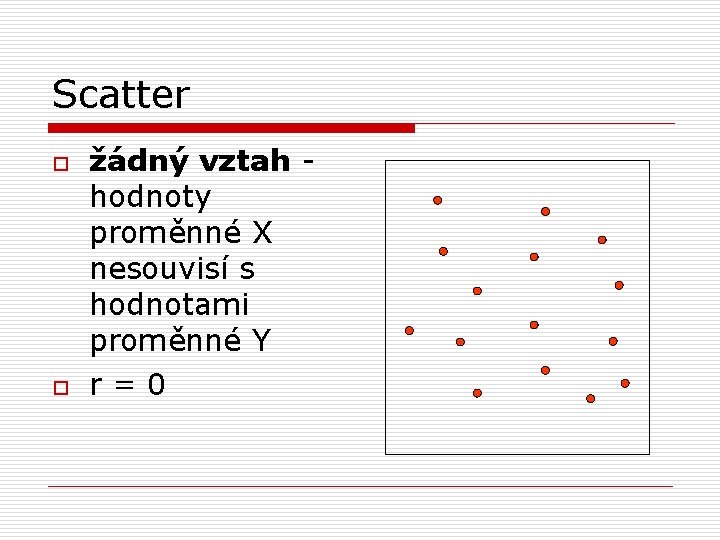 Scatter

žádný vztah - hodnoty proměnné X nesouvisí s hodnotami proměnné Y

r = 0